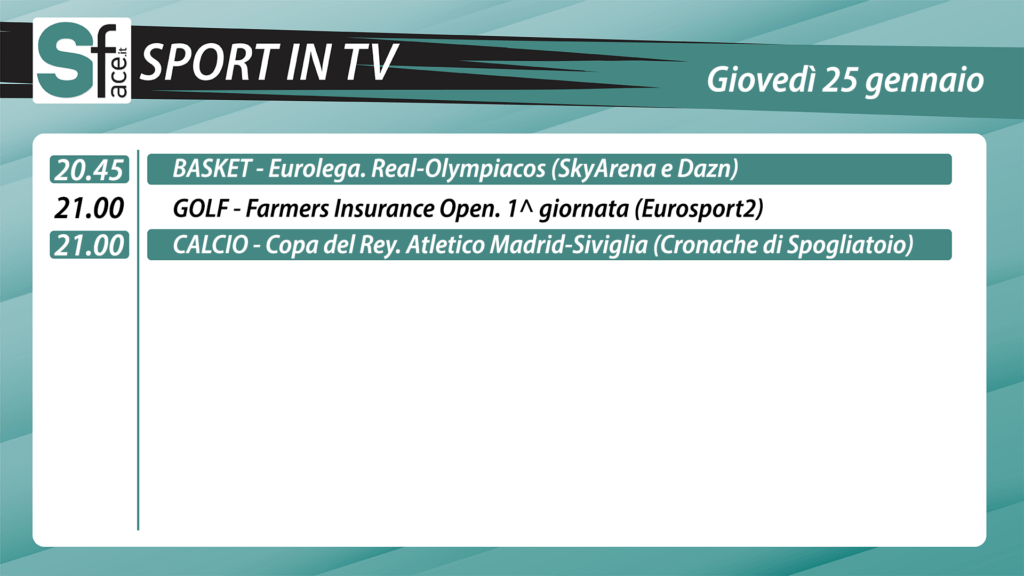 Sface.it SPORT IN TV

Giovedì 25 gennaio

20.45 BASKET - Eurolega. Real-Olympiacos (SkyArena e Dazn)
21.00 GOLF - Farmers Insurance Open. 1^ giornata (Eurosport2)
21.00 CALCIO - Copa del Rey. Atletico Madrid-Siviglia (Cronache di Spogliatoio)